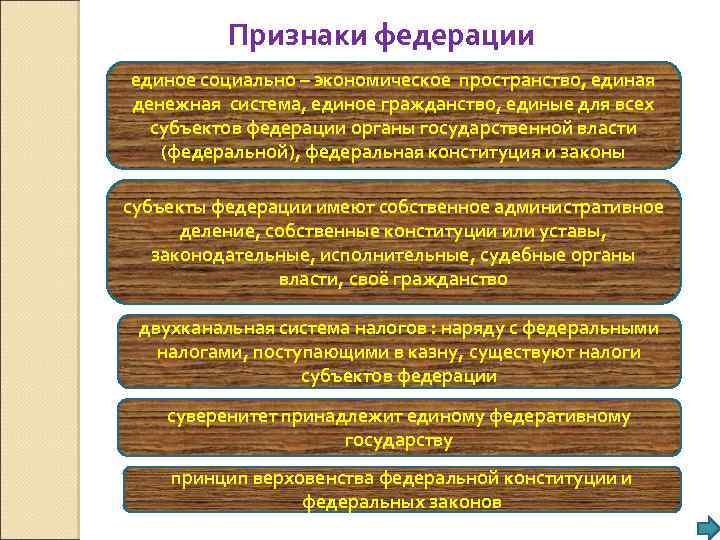 Признаки федерации

единое социально – экономическое пространство, единая денежная система, единое гражданство, единые для всех субъектов федерации органы государственной власти (федеральной), федеральная конституция и законы

субъекты федерации имеют собственное административное деление, собственные конституции или уставы, законодательные, исполнительные, судебные органы власти, своё гражданство

двухканальная система налогов : наряду с федеральными налогами, поступающими в казну, существуют налоги субъектов федерации

суверенитет принадлежит единому федеративному государству

принцип верховенства федеральной конституции и федеральных законов